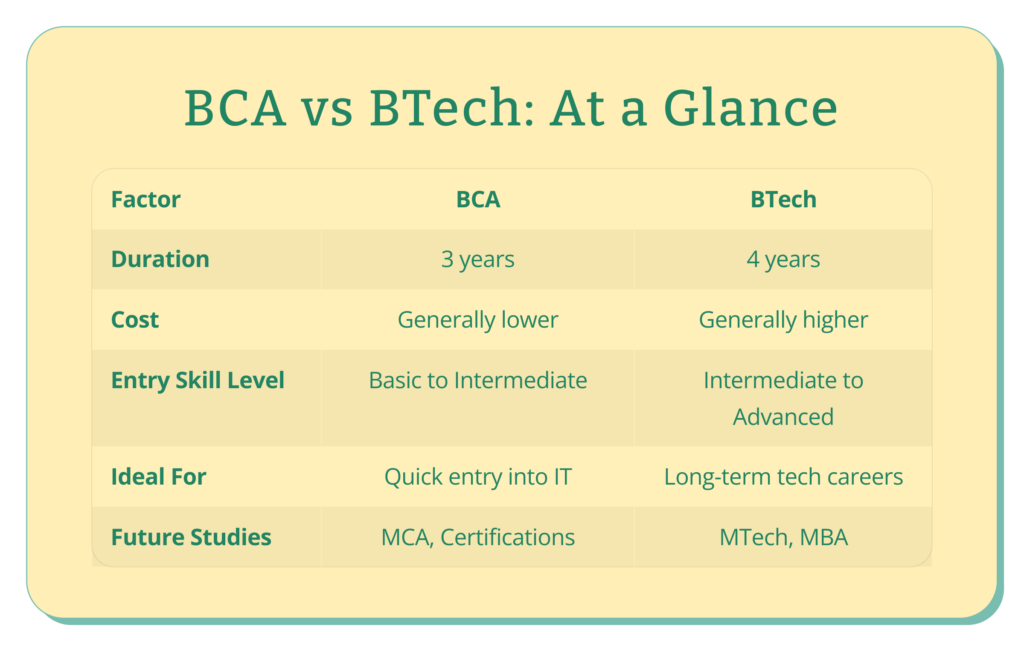 BCA vs BTech: At a Glance

| Factor | BCA | BTech |
|---|---|---|
| Duration | 3 years | 4 years |
| Cost | Generally lower | Generally higher |
| Entry Skill Level | Basic to Intermediate | Intermediate to Advanced |
| Ideal For | Quick entry into IT | Long-term tech careers |
| Future Studies | MCA, Certifications | MTech, MBA |